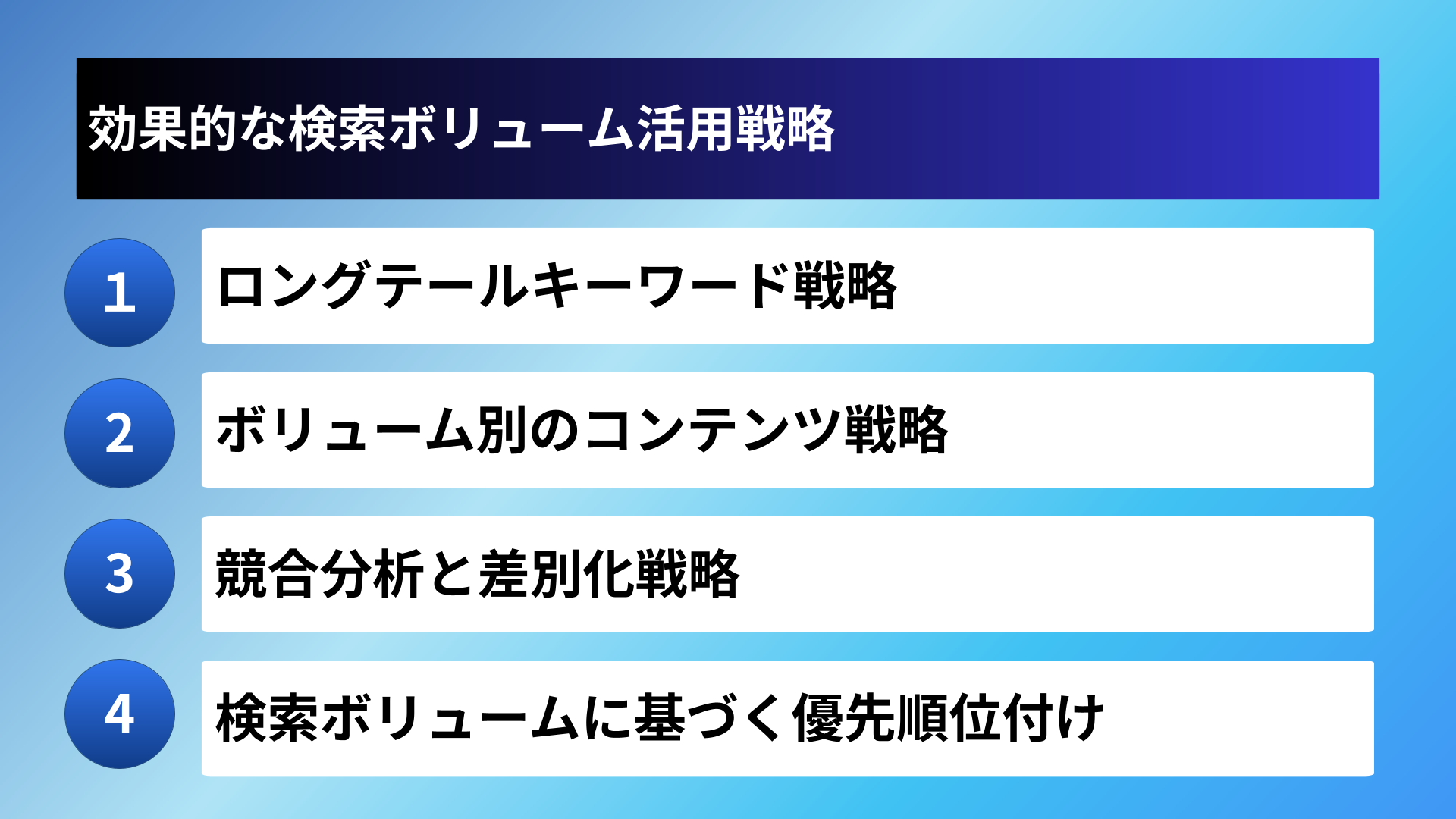 効果的な検索ボリューム活用戦略

1
ロングテールキーワード戦略

2
ボリューム別のコンテンツ戦略

3
競合分析と差別化戦略

4
検索ボリュームに基づく優先順位付け